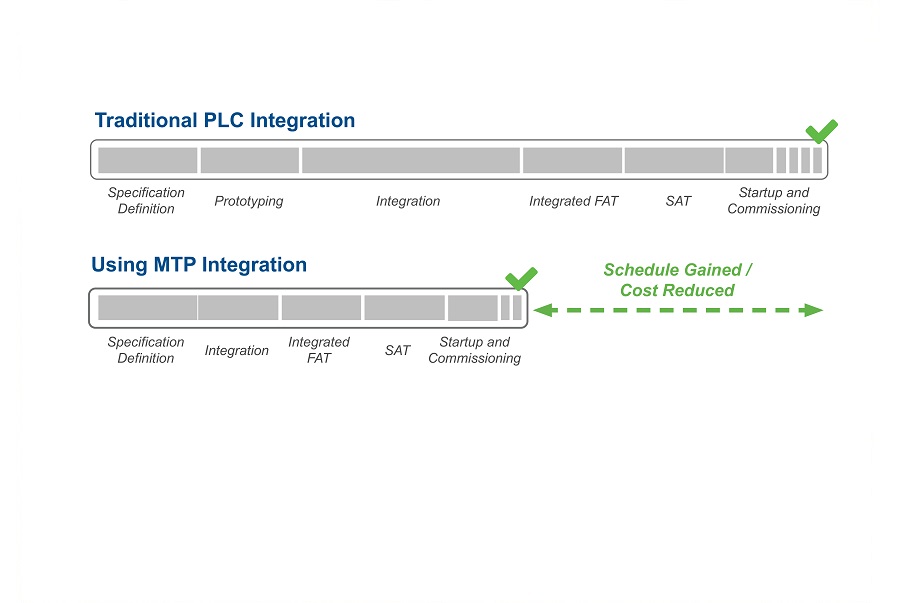 Traditional PLC Integration

Specification Definition

Prototyping

Integration

Integrated FAT

SAT

Startup and Commissioning

Using MTP Integration

Schedule Gained / Cost Reduced

Specification Definition

Integration

Integrated FAT

SAT

Startup and Commissioning